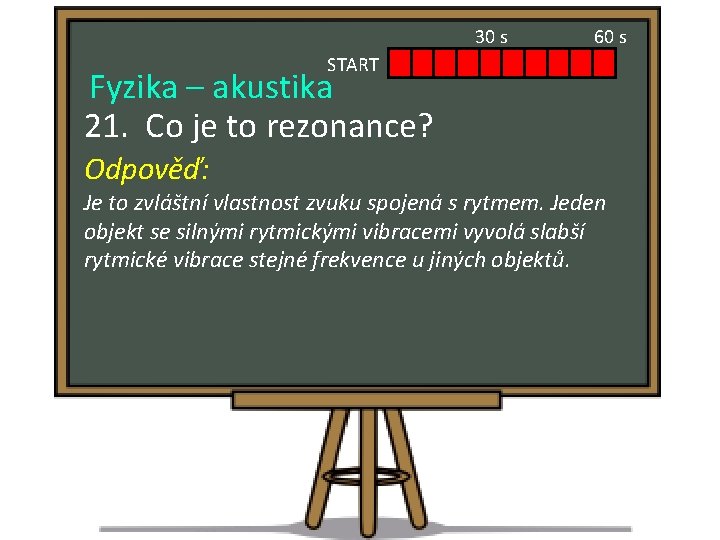 30 s

60 s

START

Fyzika – akustika

21. Co je to rezonance?

Odpověď:

Je to zvláštní vlastnost zvuku spojená s rytmem. Jeden objekt se silnými rytmickými vibracemi vyvolá slabší rytmické vibrace stejné frekvence u jiných objektů.